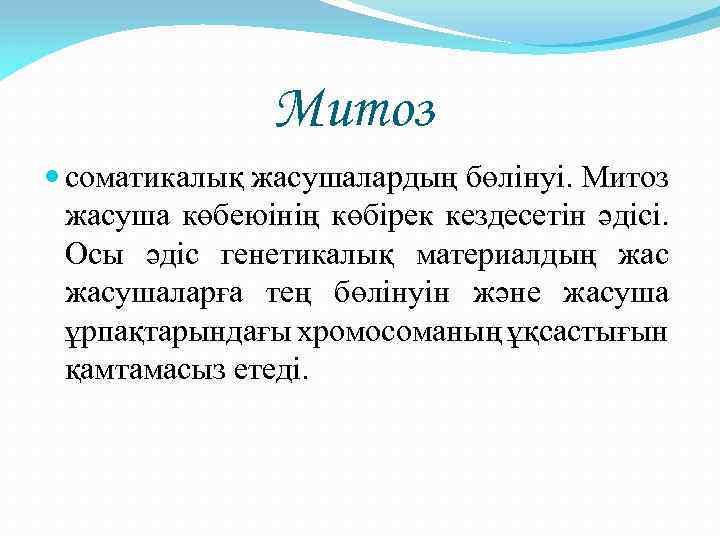 Митоз

соматикалық жасушалардың бөлінуі. Митоз жасуша көбеюінің көбірек кездесетін әдісі. Осы әдіс генетикалық материалдың жас жасушаларға тең бөлінуін және жасуша ұрпақтарындағы хромосоманың ұқсастығын қамтамасыз етеді.